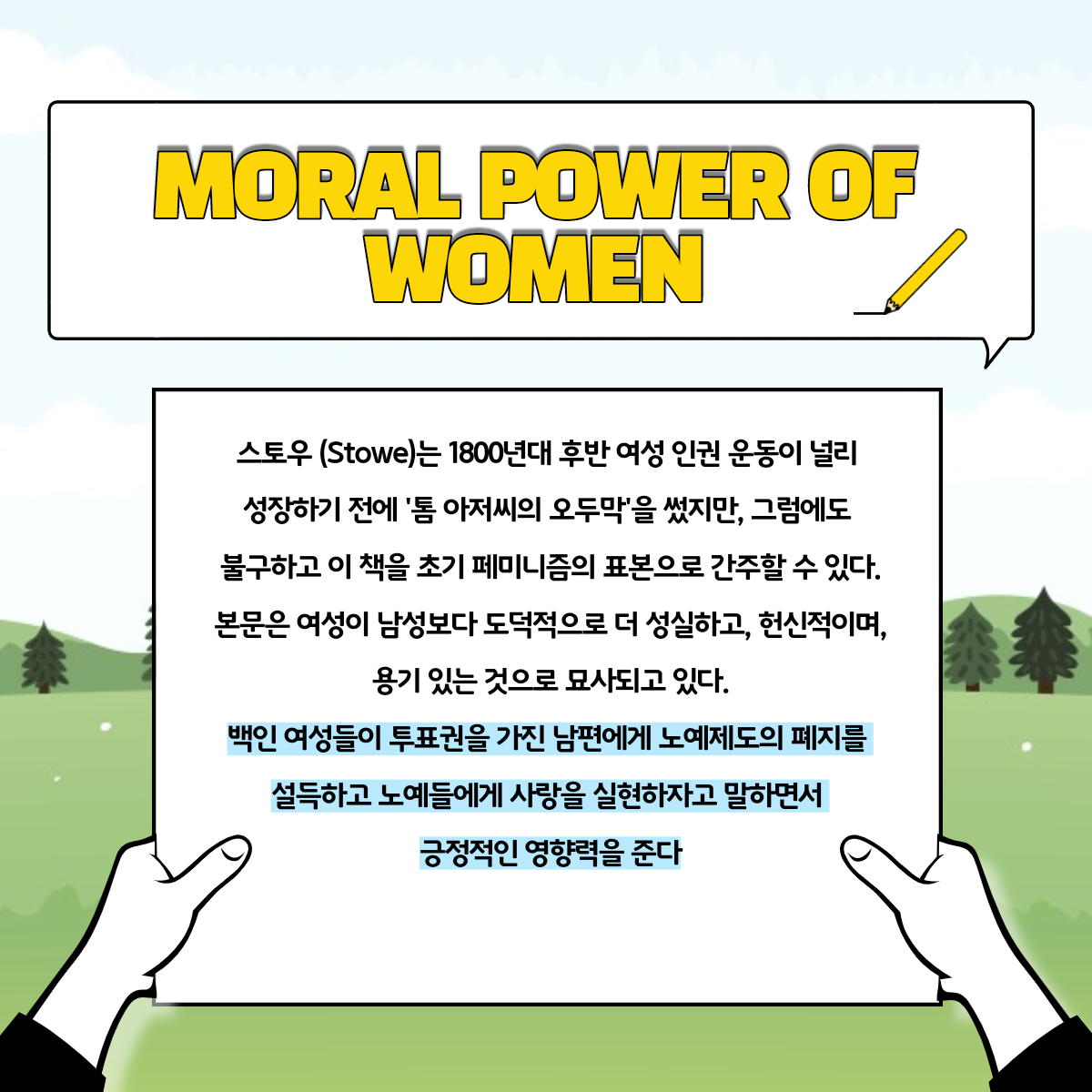 MORAL POWER OF WOMEN

스토우 (Stowe)는 1800년대 후반 여성 인권 운동이 널리 성장하기 전에 '톰 아저씨의 오두막'을 썼지만, 그럼에도 불구하고 이 책을 초기 페미니즘의 표본으로 간주할 수 있다. 본문은 여성이 남성보다 도덕적으로 더 성실하고, 헌신적이며, 용기 있는 것으로 묘사되고 있다.

백인 여성들이 투표권을 가진 남편에게 노예제도의 폐지를 설득하고 노예들에게 사랑을 실현하자고 말하면서 긍정적인 영향력을 준다